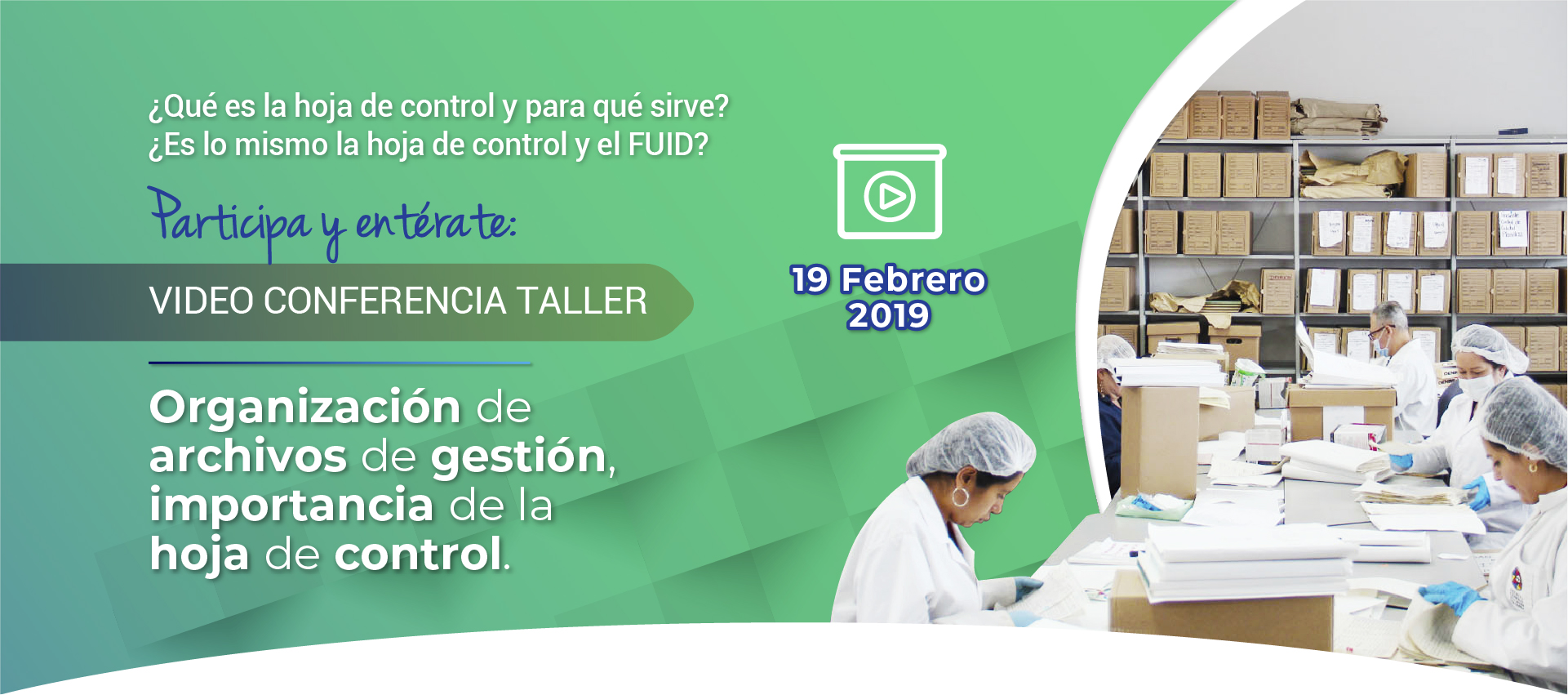 ¿Qué es la hoja de control y para qué sirve?
¿Es lo mismo la hoja de control y el FUID?

Participa y entérate:

VIDEO CONFERENCIA TALLER

Organización de archivos de gestión, importancia de la hoja de control.

19 Febrero 2019